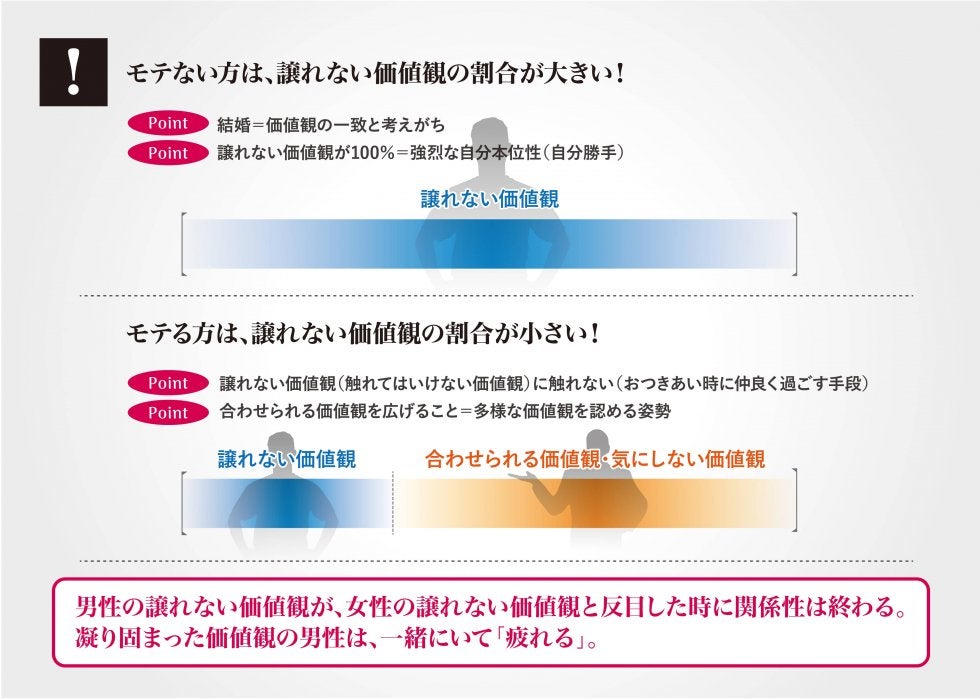 !

モテない方は、譲れない価値観の割合が大きい!

Point 結婚=価値観の一致と考えがち

Point 譲れない価値観が100%=強烈な自分本位性(自分勝手)

譲れない価値観

モテる方は、譲れない価値観の割合が小さい!

Point 譲れない価値観(触れてはいけない価値観)に触れない(おつきあい時に仲良く過ごす手段)

Point 合わせられる価値観を広げること=多様な価値観を認める姿勢

譲れない価値観

合わせられる価値観・気にしない価値観

男性の譲れない価値観が、女性の譲れない価値観と反目した時に関係性は終わる。
凝り固まった価値観の男性は、一緒にいて「疲れる」。